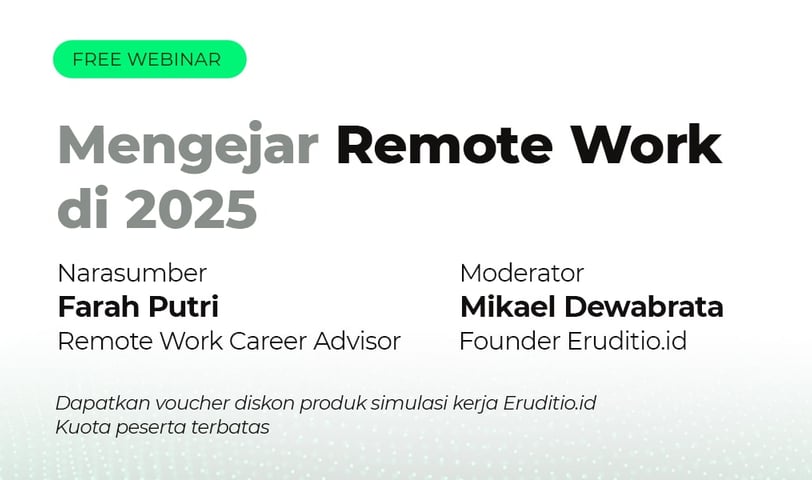 FREE WEBINAR

Mengejar Remote Work di 2025

Narasumber
Farah Putri
Remote Work Career Advisor

Moderator
Mikael Dewabrata
Founder Eruditio.id

Dapatkan voucher diskon produk simulasi kerja Eruditio.id
Kuota peserta terbatas